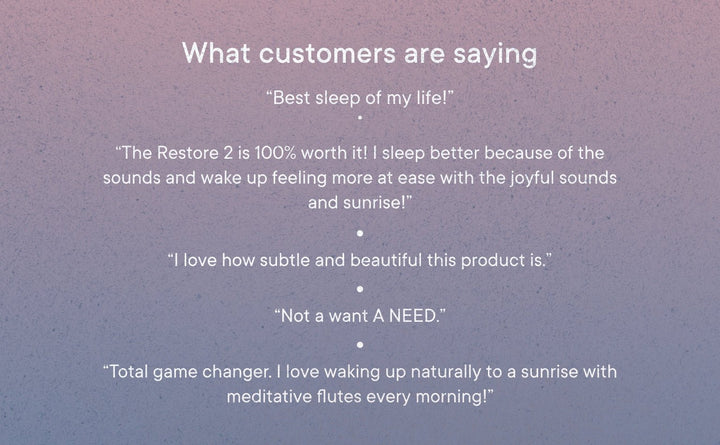 What customers are saying

“Best sleep of my life!”

•

“The Restore 2 is 100% worth it! I sleep better because of the sounds and wake up feeling more at ease with the joyful sounds and sunrise!”

•

“I love how subtle and beautiful this product is.”

•

“Not a want A NEED.”

•

“Total game changer. I love waking up naturally to a sunrise with meditative flutes every morning!”